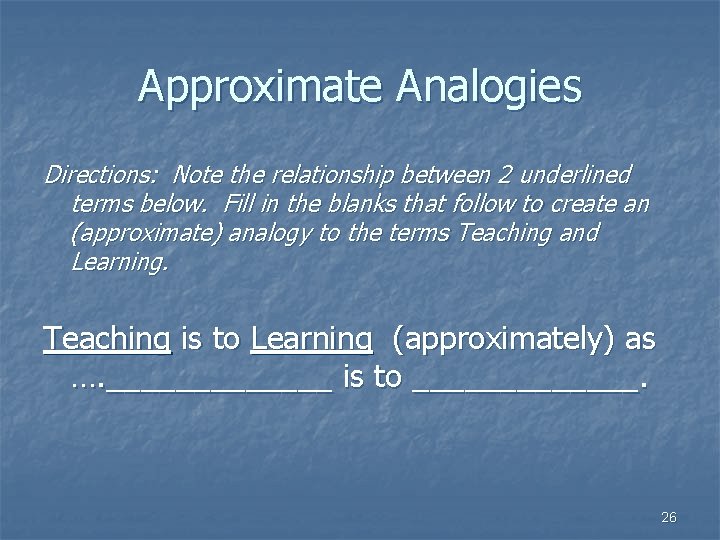 Approximate Analogies

Directions: Note the relationship between 2 underlined terms below. Fill in the blanks that follow to create an (approximate) analogy to the terms Teaching and Learning.

Teaching is to Learning (approximately) as ….______________ is to ______________.

26